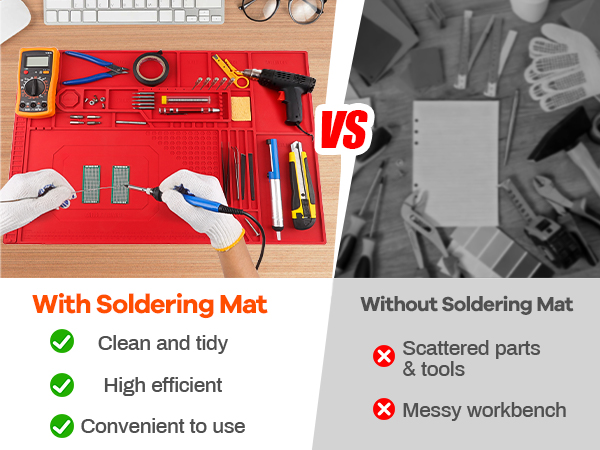 VS

With Soldering Mat

Clean and tidy

High efficient

Convenient to use

Without Soldering Mat

Scattered parts & tools

Messy workbench